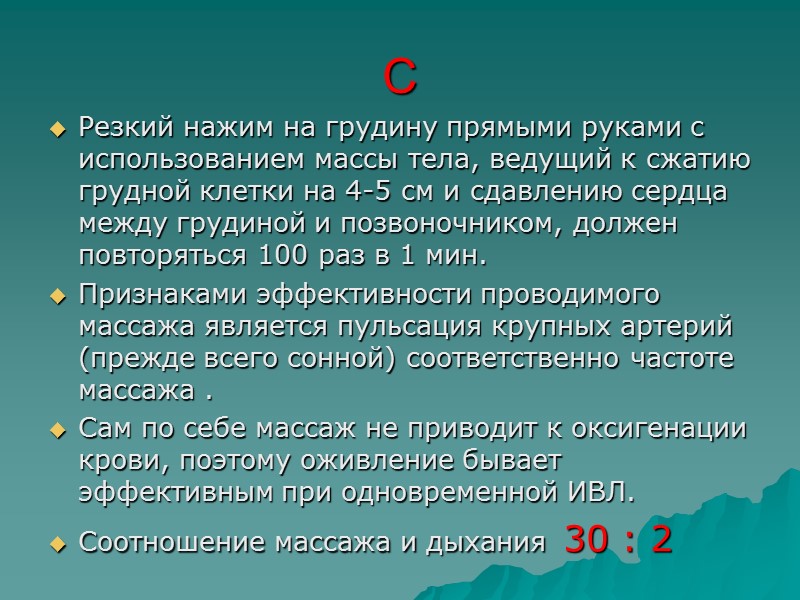 С

Резкий нажим на грудину прямыми руками с использованием массы тела, ведущий к сжатию грудной клетки на 4-5 см и сдавлению сердца между грудиной и позвоночником, должен повторяться 100 раз в 1 мин.

Признаками эффективности проводимого массажа является пульсация крупных артерий (прежде всего сонной) соответственно частоте массажа .

Сам по себе массаж не приводит к оксигенации крови, поэтому оживление бывает эффективным при одновременной ИВЛ.

Соотношение массажа и дыхания 30 : 2